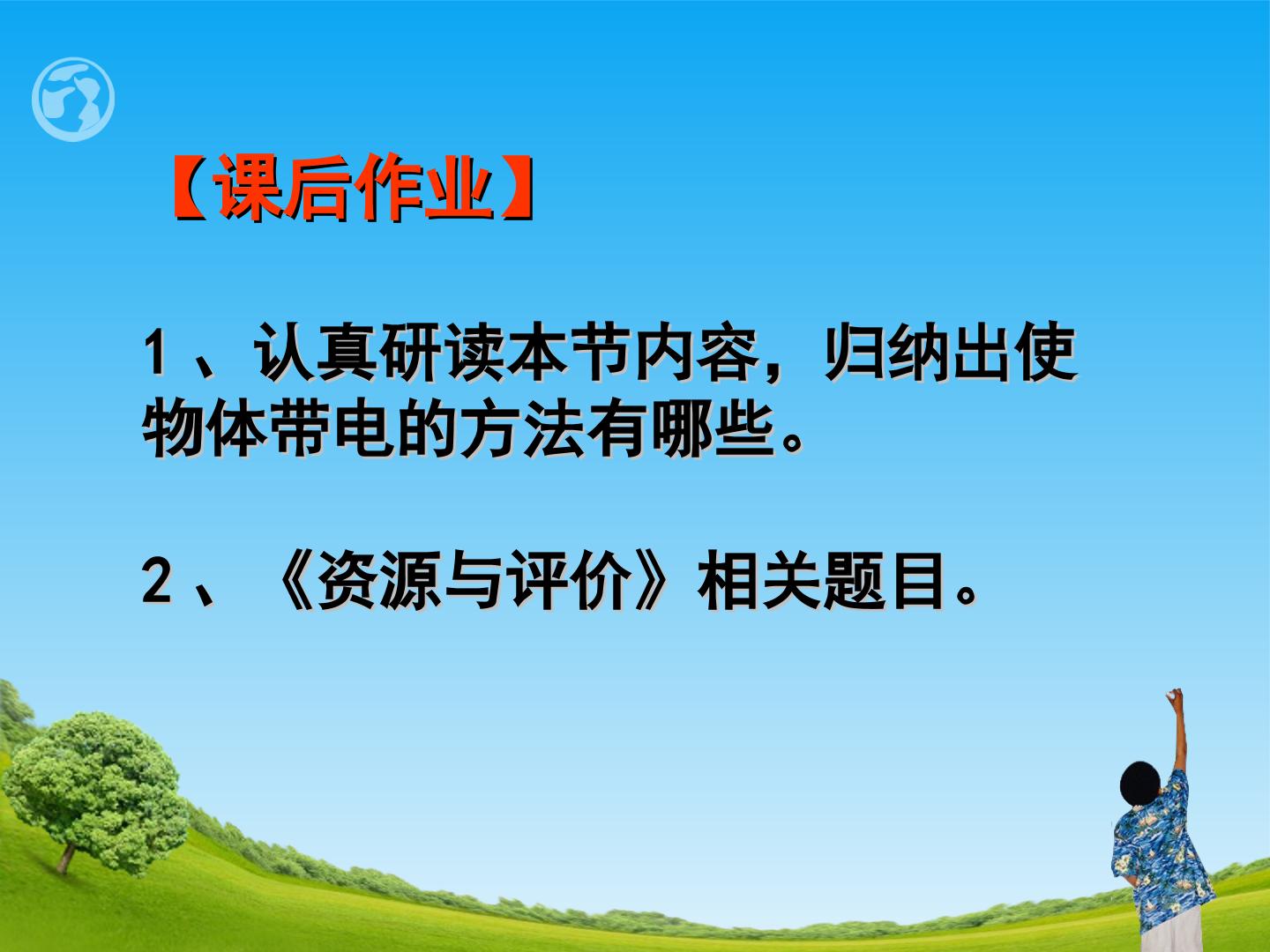 【课后作业】

1、认真研读本节内容，归纳出使物体带电的方法有哪些。

2、《资源与评价》相关题目。